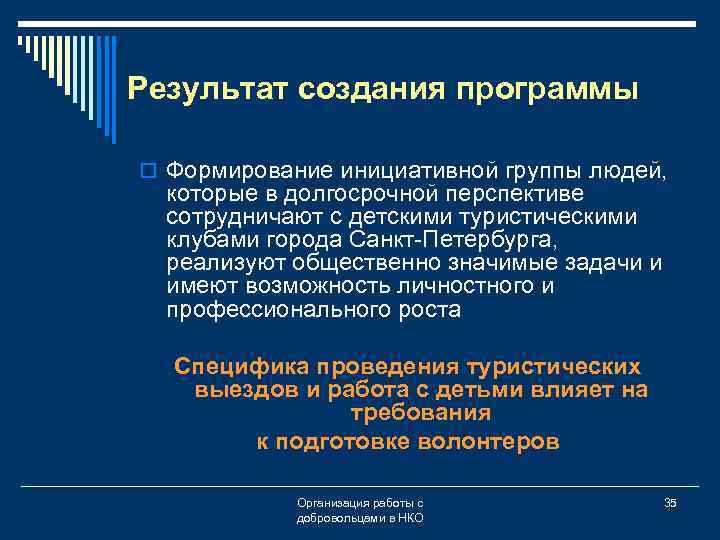 Результат создания программы

Формирование инициативной группы людей, которые в долгосрочной перспективе сотрудничают с детскими туристическими клубами города Санкт-Петербурга, реализуют общественно значимые задачи и имеют возможность личностного и профессионального роста

Специфика проведения туристических выездов и работа с детьми влияет на требования к подготовке волонтеров

Организация работы с добровольцами в НКО

35